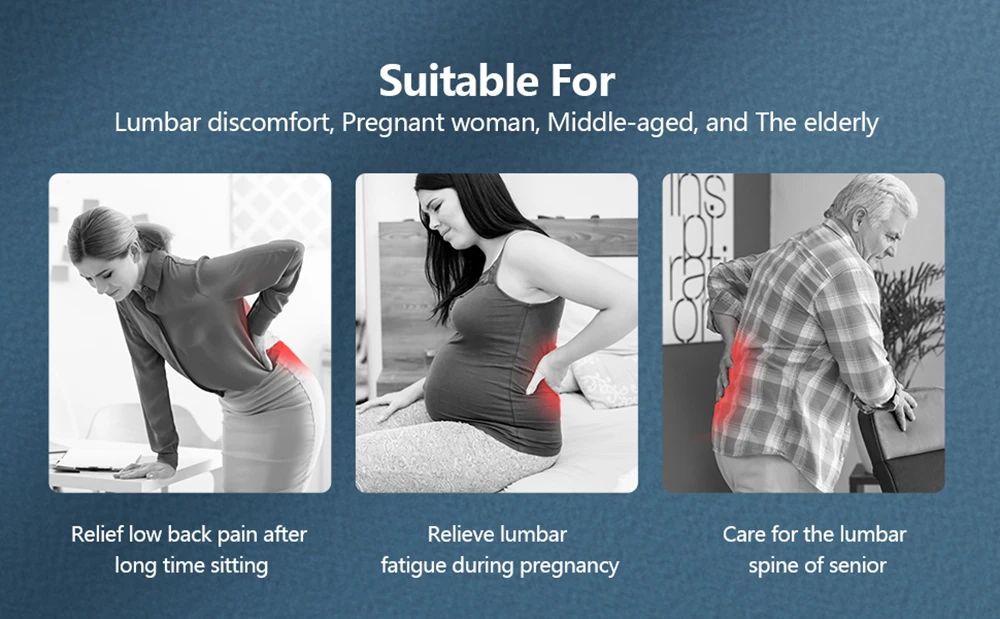 Suitable For
Lumbar discomfort, Pregnant woman, Middle-aged, and The elderly

ins
pi
rati
on

Relief low back pain after long time sitting

Relieve lumbar fatigue during pregnancy

Care for the lumbar spine of senior